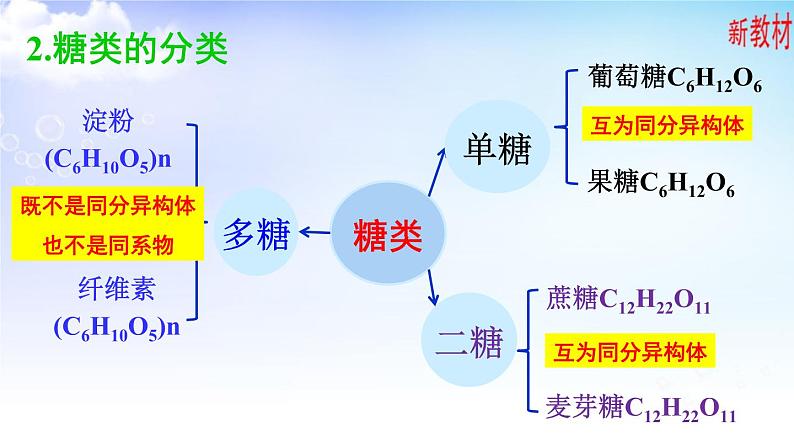 2.糖类的分类

新教材

淀粉
$(C_6H_{10}O_5)n$

既不是同分异构体
也不是同系物

纤维素
$(C_6H_{10}O_5)n$

多糖

糖类

单糖

葡萄糖$C_6H_{12}O_6$
互为同分异构体
果糖$C_6H_{12}O_6$

二糖

蔗糖$C_{12}H_{22}O_{11}$
互为同分异构体
麦芽糖$C_{12}H_{22}O_{11}$